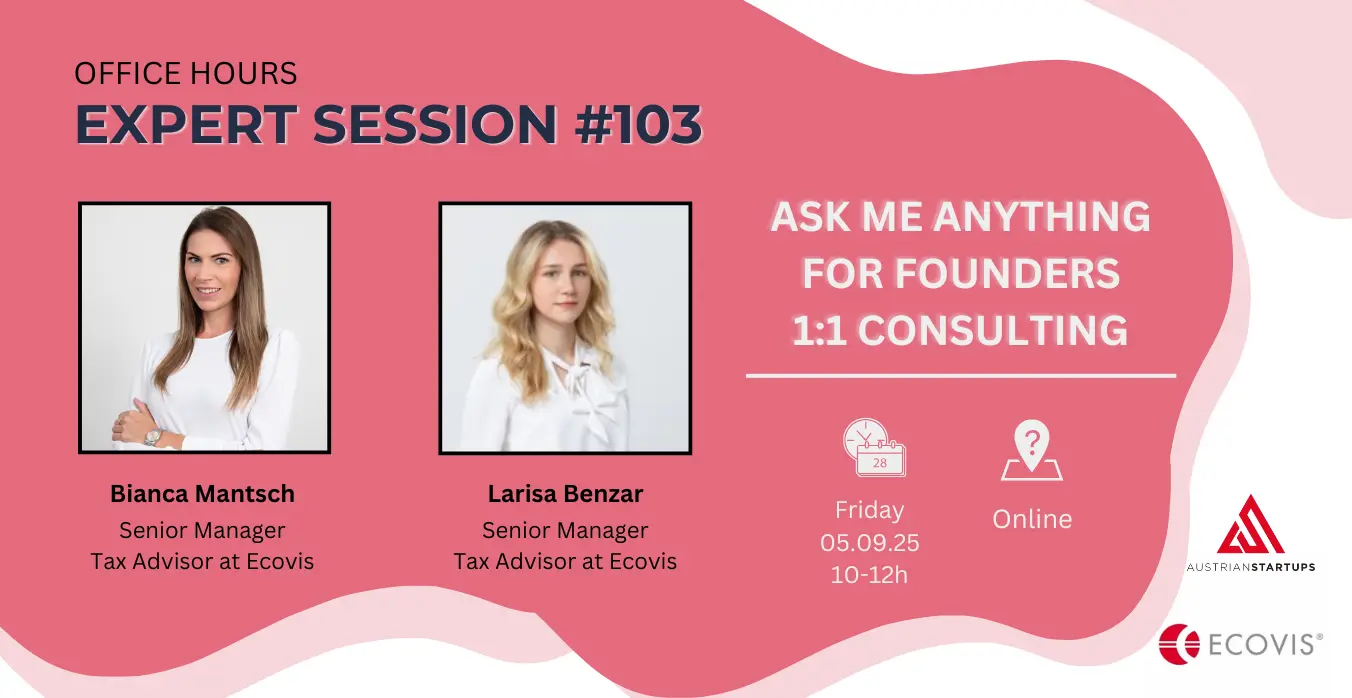 OFFICE HOURS
EXPERT SESSION #103

Bianca Mantsch
Senior Manager
Tax Advisor at Ecovis

Larisa Benzar
Senior Manager
Tax Advisor at Ecovis

ASK ME ANYTHING
FOR FOUNDERS
1:1 CONSULTING

28

Friday
05.09.25
10-12h

Online

AUSTRIANSTARTUPS

ECOVIS®